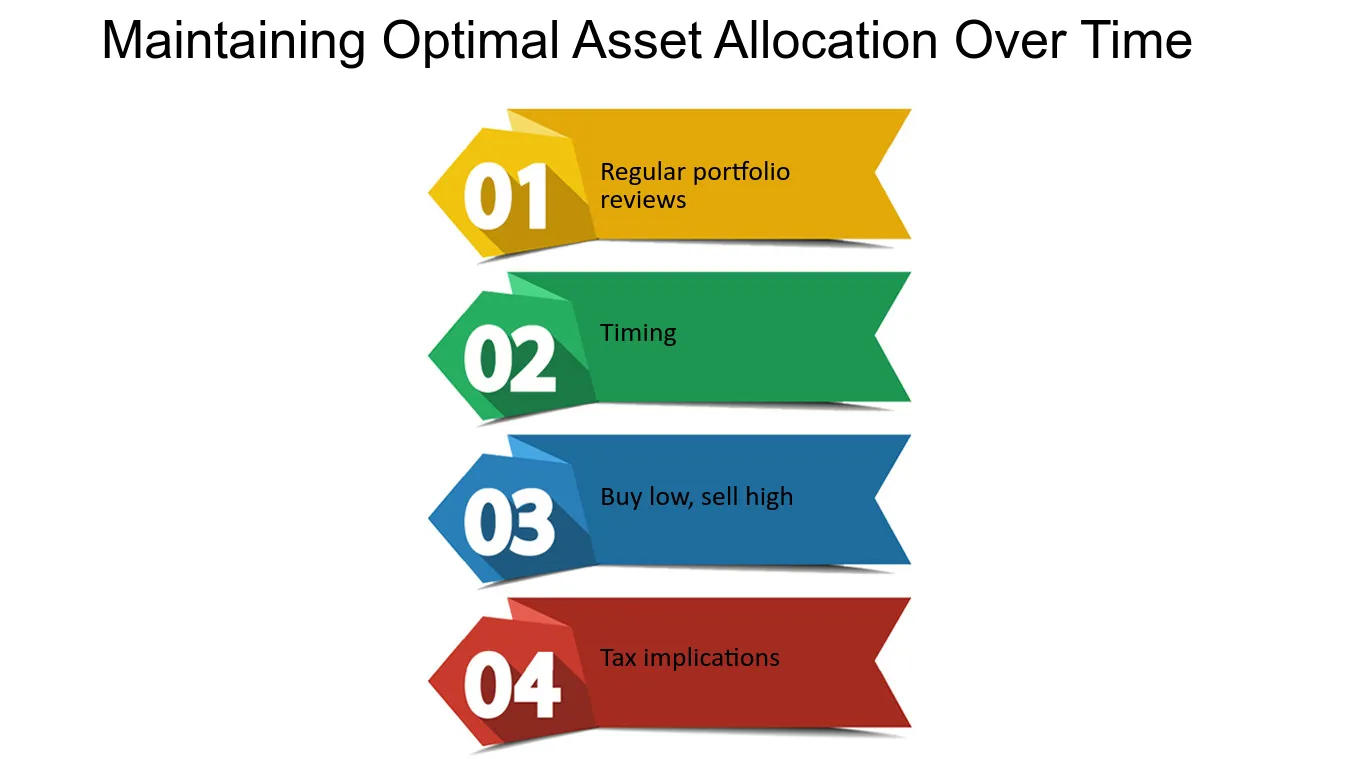 Maintaining Optimal Asset Allocation Over Time

01 Regular portfolio reviews

02 Timing

03 Buy low, sell high

04 Tax implications